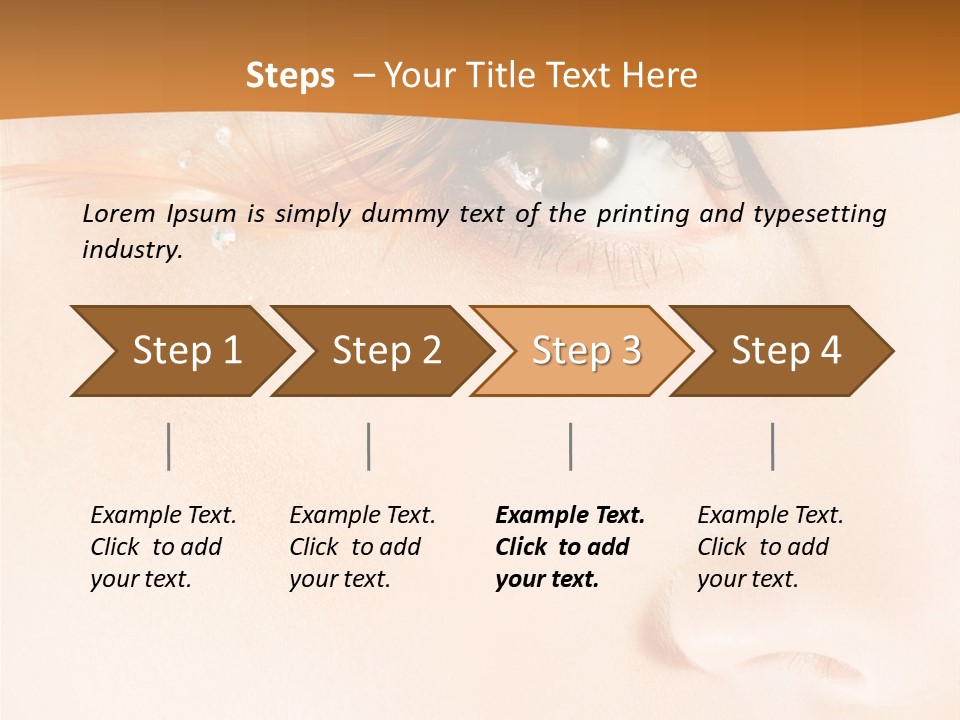 Steps – Your Title Text Here

Lorem Ipsum is simply dummy text of the printing and typesetting industry.

Step 1

Step 2

Step 3

Step 4

Example Text. Click to add your text.

Example Text. Click to add your text.

Example Text. Click to add your text.

Example Text. Click to add your text.